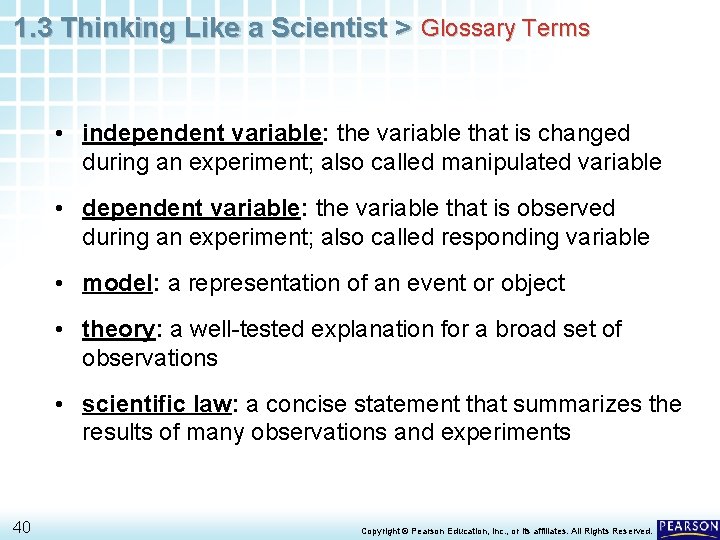 1.3 Thinking Like a Scientist > Glossary Terms

• independent variable: the variable that is changed during an experiment; also called manipulated variable

• dependent variable: the variable that is observed during an experiment; also called responding variable

• model: a representation of an event or object

• theory: a well-tested explanation for a broad set of observations

• scientific law: a concise statement that summarizes the results of many observations and experiments

40

Copyright © Pearson Education, Inc., or its affiliates. All Rights Reserved.

PEARSON